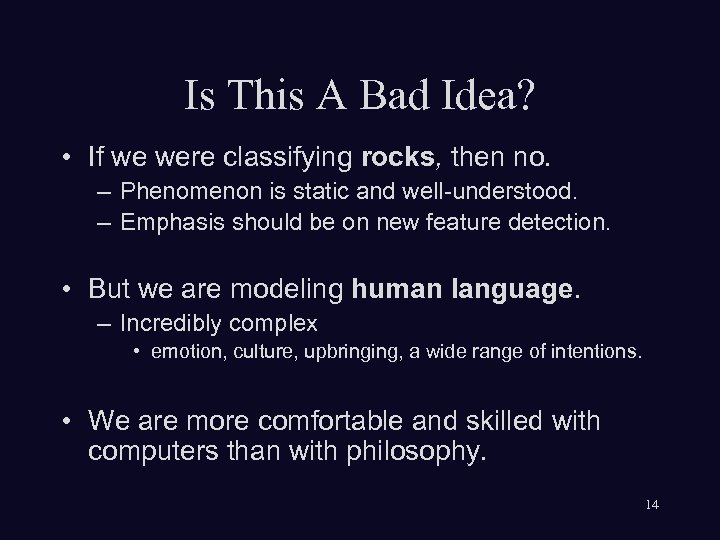 Is This A Bad Idea?

• If we were classifying rocks, then no.
– Phenomenon is static and well-understood.
– Emphasis should be on new feature detection.

• But we are modeling human language.
– Incredibly complex
• emotion, culture, upbringing, a wide range of intentions.

• We are more comfortable and skilled with computers than with philosophy.

14